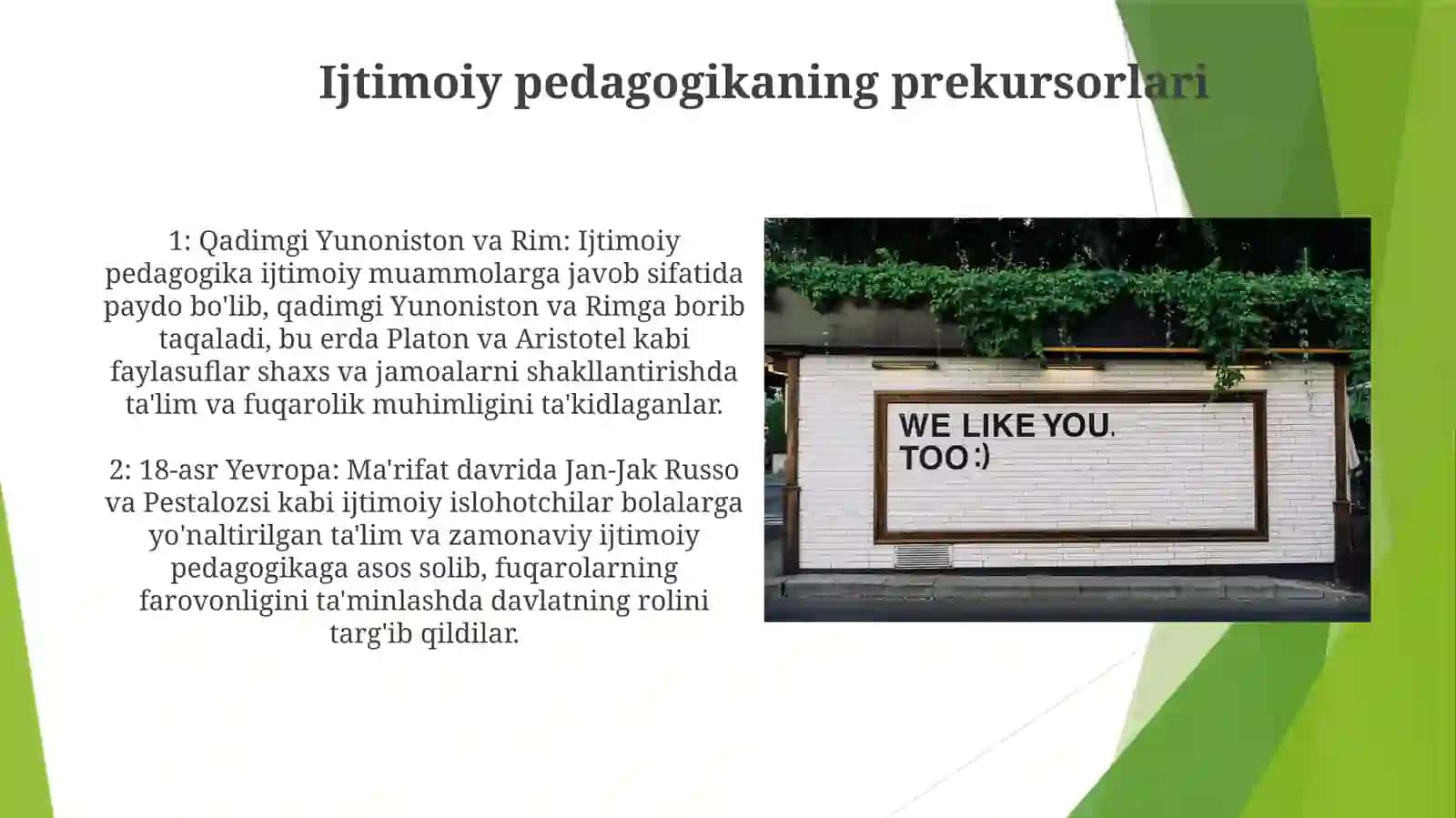 Ijtimoiy pedagogikaning prekursorlari

1: Qadimgi Yunoniston va Rim: Ijtimoiy pedagogika ijtimoiy muammolarga javob sifatida paydo bo'lib, qadimgi Yunoniston va Rimga borib taqaladi, bu erda Platon va Aristotel kabi faylasuflar shaxs va jamoalarni shakllantirishda ta'lim va fuqarolik muhimligini ta'kidlaganlar.

2: 18-asr Yevropa: Ma'rifat davrida Jan-Jak Russo va Pestalozsi kabi ijtimoiy islohotchilar bolalarga yo'naltirilgan ta'lim va zamonaviy ijtimoiy pedagogikaga asos solib, fuqarolarning farovonligini ta'minlashda davlatning rolini targ'ib qildilar.

WE LIKE YOU, TOO :)